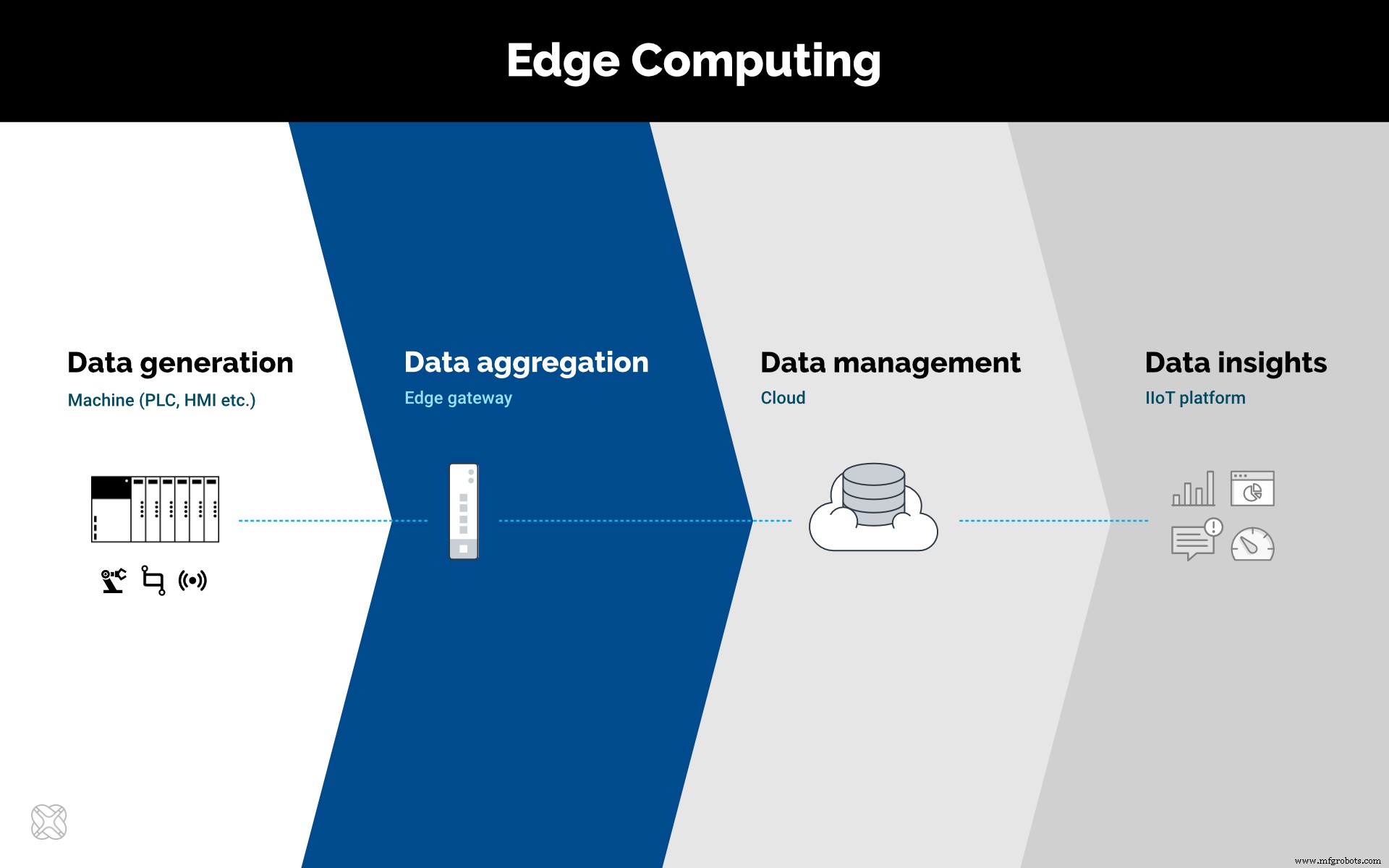 Edge Computing

Data generation
Machine (PLC, HMI etc.)

Data aggregation
Edge gateway

Data management
Cloud

Data insights
IIoT platform

www.mfgrobots.com